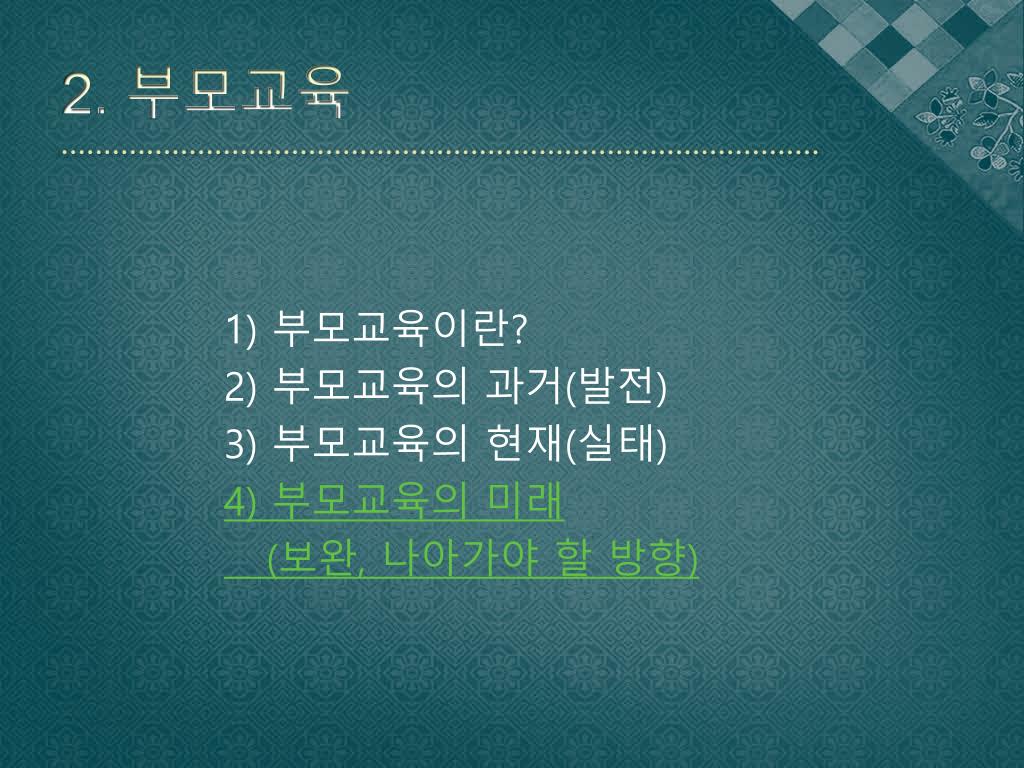 2. 부모교육

1) 부모교육이란?
2) 부모교육의 과거(발전)
3) 부모교육의 현재(실태)
4) 부모교육의 미래
(보완, 나아가야 할 방향)